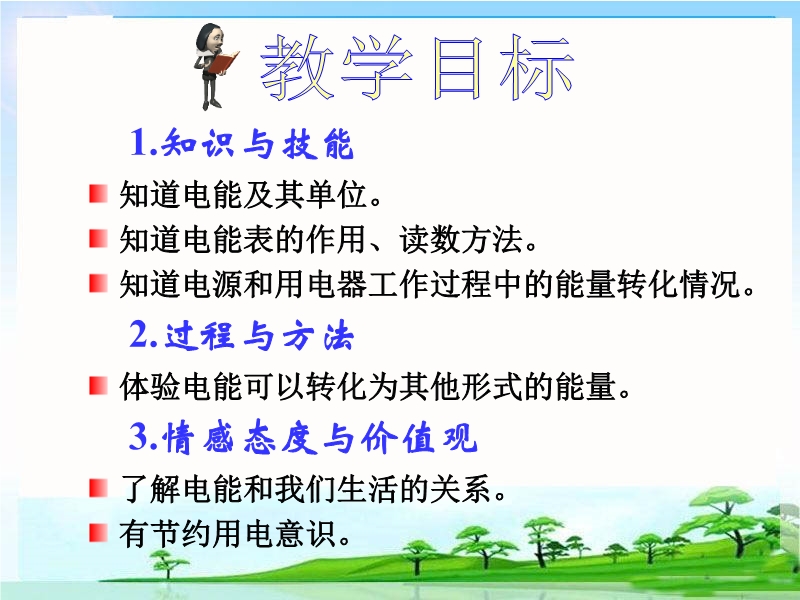 教学目标

1.知识与技能

知道电能及其单位。

知道电能表的作用、读数方法。

知道电源和用电器工作过程中的能量转化情况。

2.过程与方法

体验电能可以转化为其他形式的能量。

3.情感态度与价值观

了解电能和我们生活的关系。

有节约用电意识。